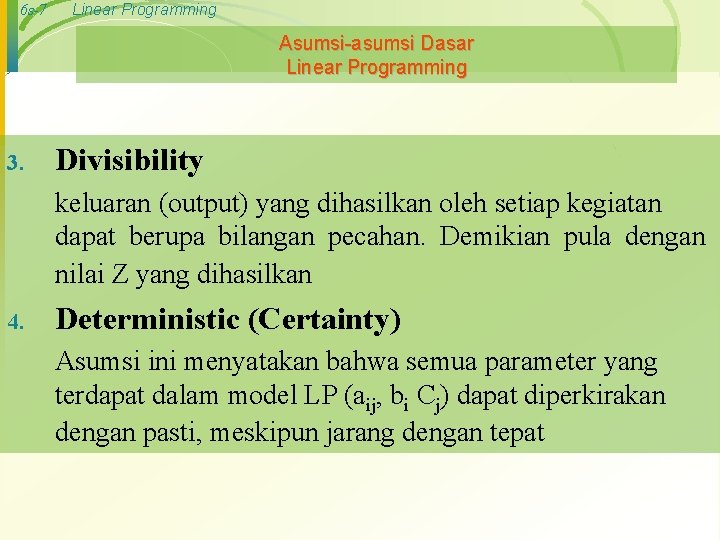 6s-7 Linear Programming

Asumsi-asumsi Dasar
Linear Programming

3. Divisibility

keluaran (output) yang dihasilkan oleh setiap kegiatan dapat berupa bilangan pecahan. Demikian pula dengan nilai Z yang dihasilkan

4. Deterministic (Certainty)

Asumsi ini menyatakan bahwa semua parameter yang terdapat dalam model LP ($a_{ij}$, $b_i$ $C_j$) dapat diperkirakan dengan pasti, meskipun jarang dengan tepat